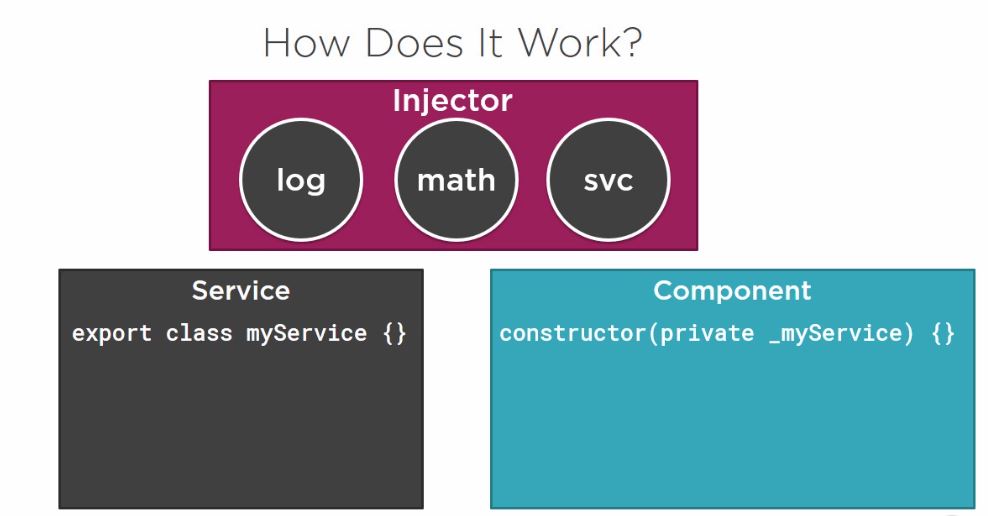 How Does It Work?

Injector

log

math

svc

Service

export class myService {}

Component

constructor(private _myService) {}